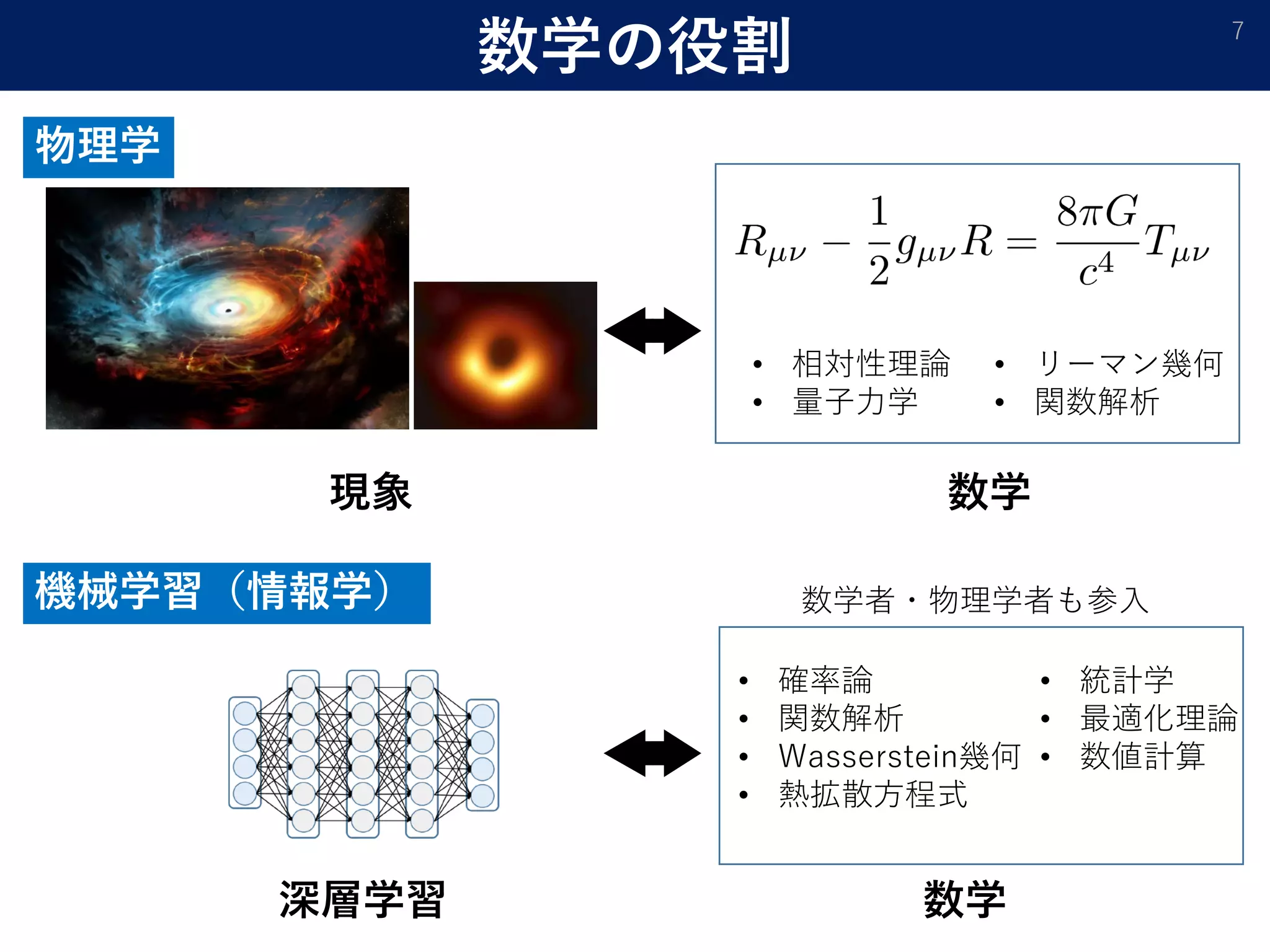 数学の役割

7

物理学

$R_{\mu\nu} - \frac{1}{2}g_{\mu\nu}R = \frac{8\pi G}{c^4}T_{\mu\nu}$

• 相対性理論
• 量子力学

• リーマン幾何
• 関数解析

現象

数学

機械学習（情報学）

数学者・物理学者も参入

• 確率論
• 関数解析
• Wasserstein幾何
• 熱拡散方程式

• 統計学
• 最適化理論
• 数値計算

深層学習

数学